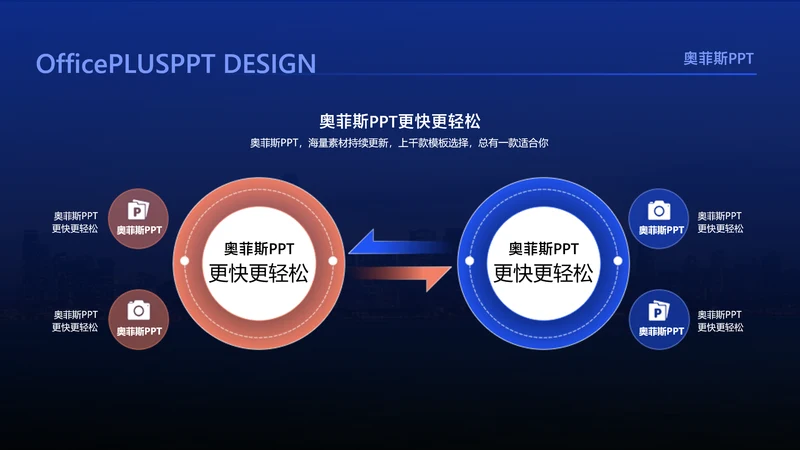 OfficePLUSPPT DESIGN

奥菲斯PPT

奥菲斯PPT更快更轻松

奥菲斯PPT，海量素材持续更新，上千款模板选择，总有一款适合你

奥菲斯PPT
更快更轻松

奥菲斯PPT

奥菲斯PPT
更快更轻松

奥菲斯PPT

奥菲斯PPT
更快更轻松

奥菲斯PPT
更快更轻松

奥菲斯PPT

奥菲斯PPT
更快更轻松

奥菲斯PPT

奥菲斯PPT
更快更轻松